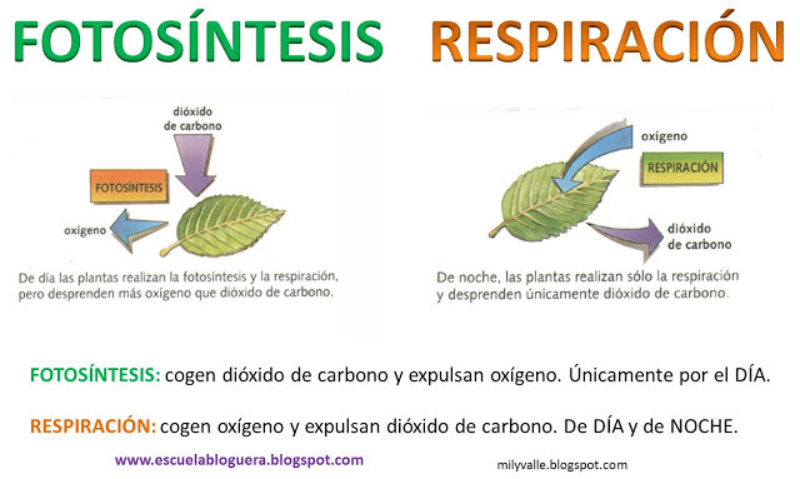 FOTOSÍNTESIS RESPIRACIÓN

dióxido de carbono

FOTOSÍNTESIS

oxígeno

De día las plantas realizan la fotosíntesis y la respiración, pero desprenden más oxígeno que dióxido de carbono.

oxígeno

RESPIRACIÓN

dióxido de carbono

De noche, las plantas realizan sólo la respiración y desprenden únicamente dióxido de carbono.

FOTOSÍNTESIS: cogen dióxido de carbono y expulsan oxígeno. Únicamente por el DÍA.

RESPIRACIÓN: cogen oxígeno y expulsan dióxido de carbono. De DÍA y de NOCHE.

www.escuelabloguera.blogspot.com

milyvalle.blogspot.com